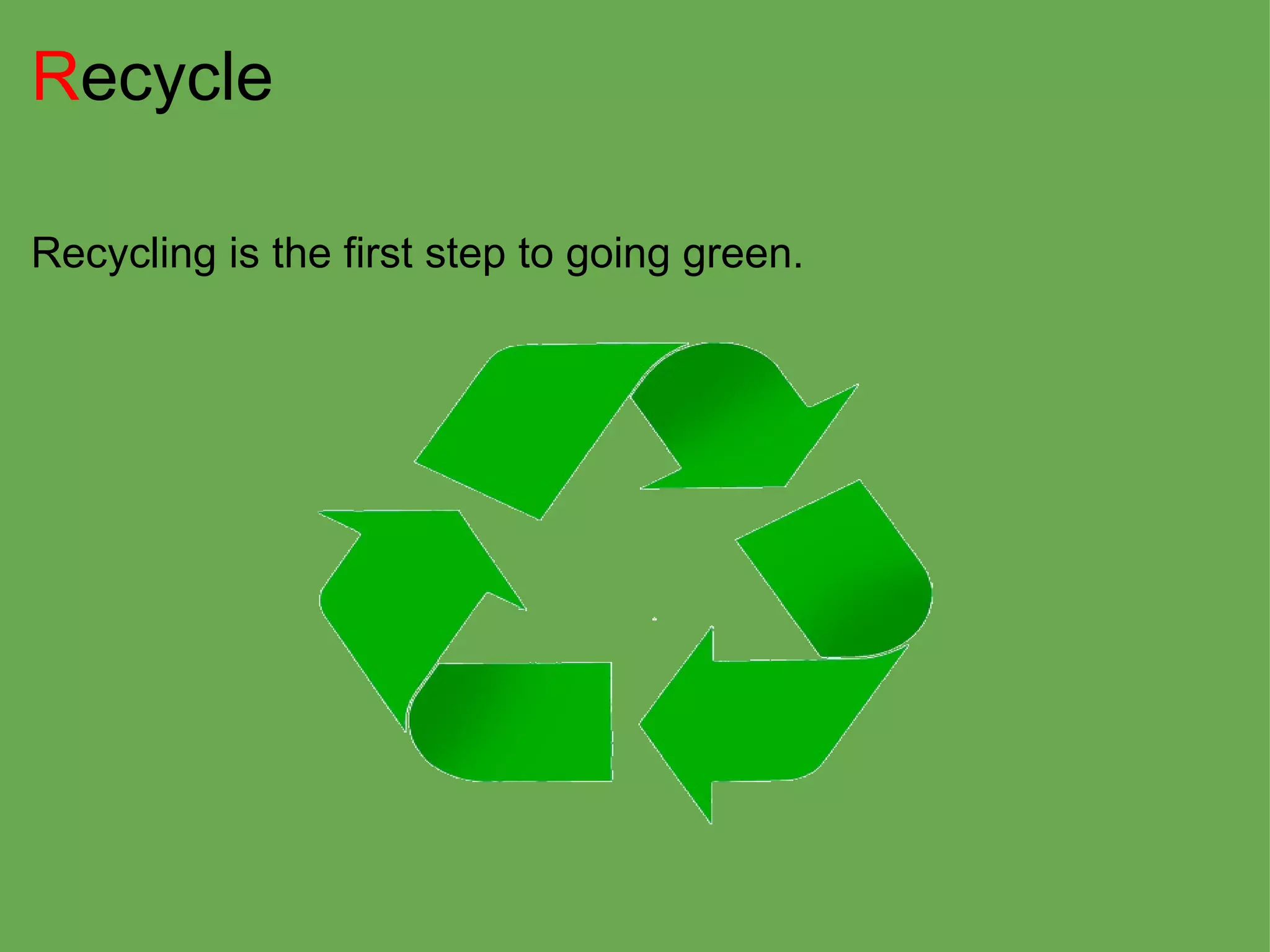 Recycle

Recycling is the first step to going green.